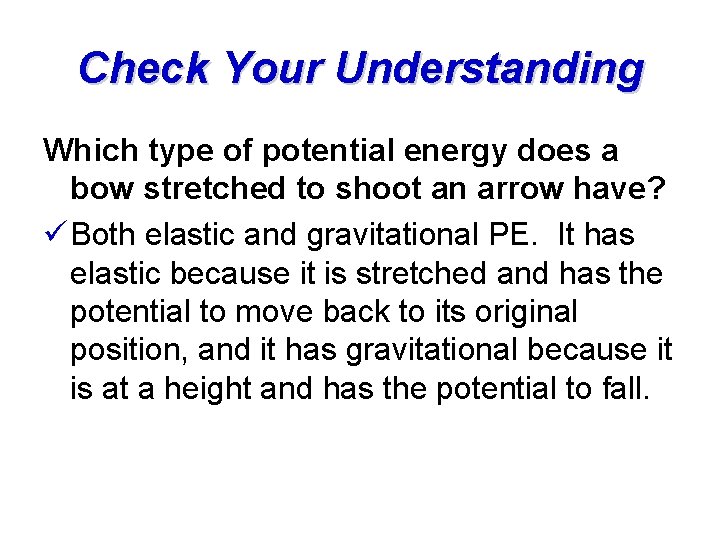 Check Your Understanding

Which type of potential energy does a bow stretched to shoot an arrow have?

✓ Both elastic and gravitational PE. It has elastic because it is stretched and has the potential to move back to its original position, and it has gravitational because it is at a height and has the potential to fall.